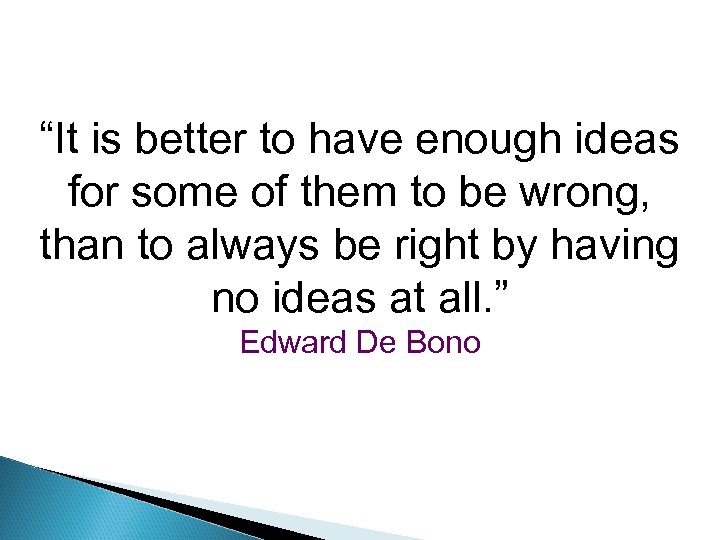 “It is better to have enough ideas for some of them to be wrong, than to always be right by having no ideas at all.”
Edward De Bono